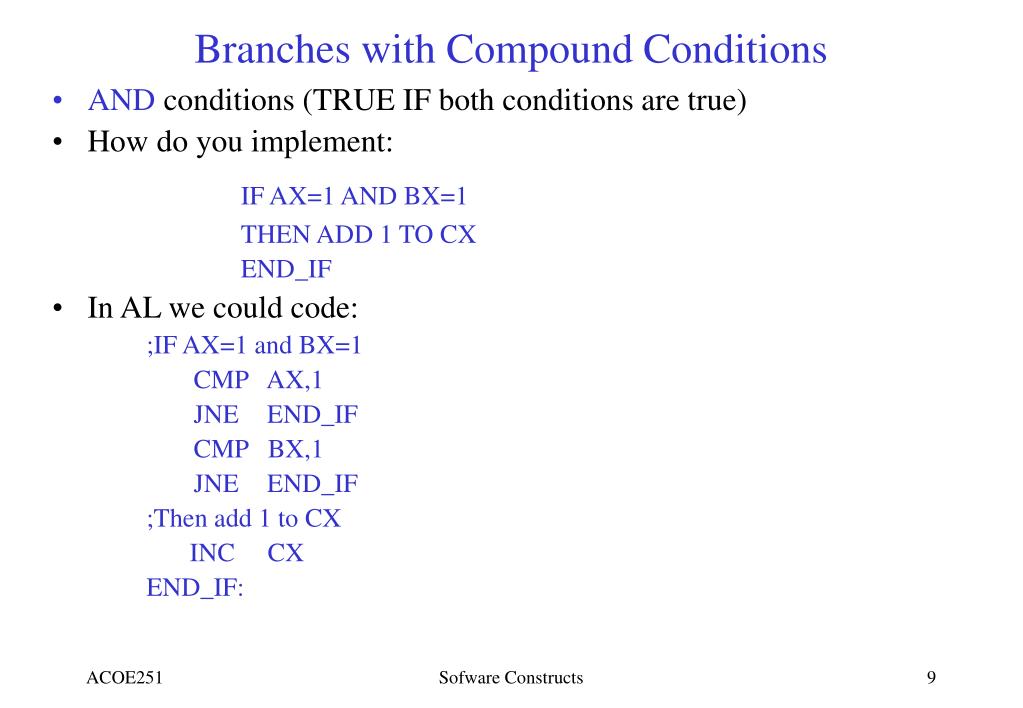 Branches with Compound Conditions

• AND conditions (TRUE IF both conditions are true)
• How do you implement:

IF AX=1 AND BX=1
THEN ADD 1 TO CX
END_IF

• In AL we could code:

;IF AX=1 and BX=1
CMP AX,1
JNE END_IF
CMP BX,1
JNE END_IF
;Then add 1 to CX
INC CX
END_IF:

ACOE251

Sofware Constructs

9